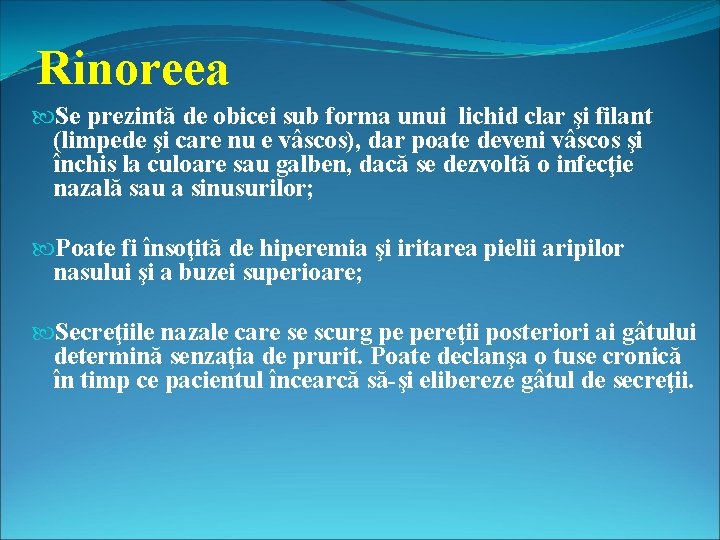 Rinoreea

Se prezintă de obicei sub forma unui lichid clar şi filant (limpede şi care nu e vâscos), dar poate deveni vâscos şi închis la culoare sau galben, dacă se dezvoltă o infecţie nazală sau a sinusurilor;

Poate fi însoţită de hiperemia şi iritarea pielii aripilor nasului şi a buzei superioare;

Secreţiile nazale care se scurg pe pereţii posteriori ai gâtului determină senzaţia de prurit. Poate declanşa o tuse cronică în timp ce pacientul încearcă să-şi elibereze gâtul de secreţii.